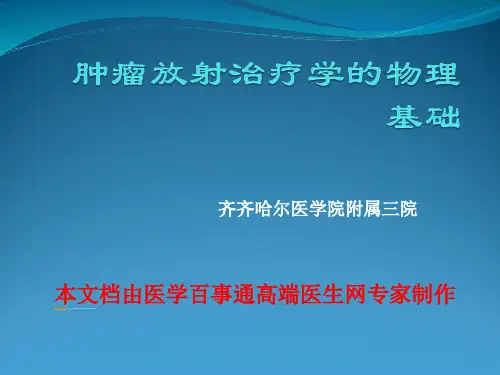 肿瘤放射治疗学的物理基础

齐齐哈尔医学院附属三院

本文档由医学百事通高端医生网专家制作